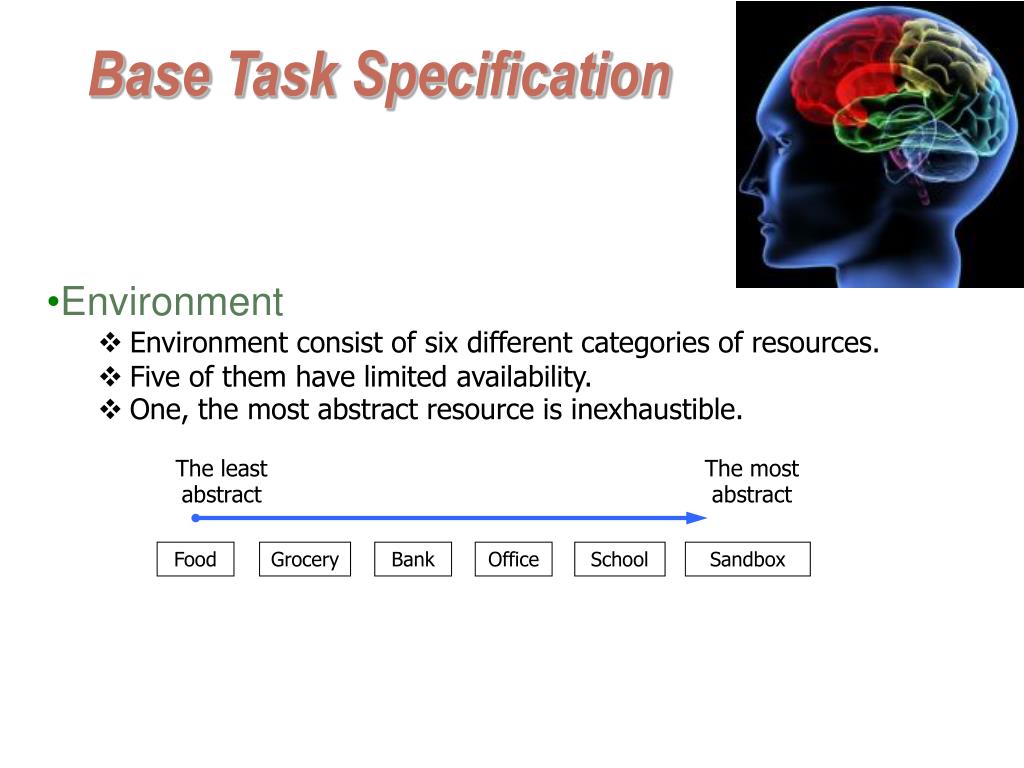 Base Task Specification

•Environment

❖ Environment consist of six different categories of resources.

❖ Five of them have limited availability.

❖ One, the most abstract resource is inexhaustible.

The least abstract

The most abstract

Food

Grocery

Bank

Office

School

Sandbox